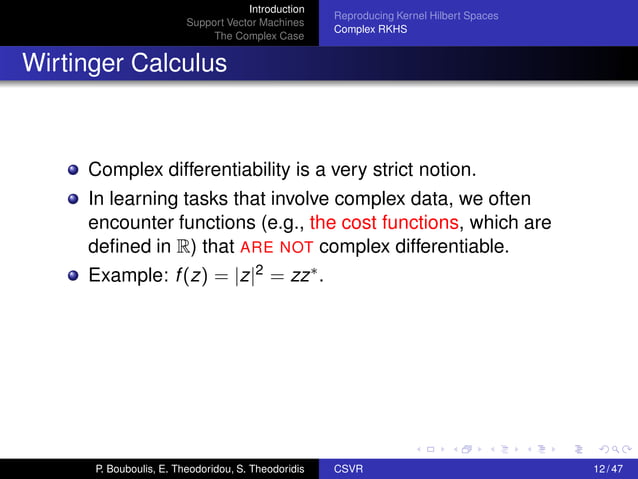 Introduction
Support Vector Machines
The Complex Case

Reproducing Kernel Hilbert Spaces
Complex RKHS

Wirtinger Calculus

Complex differentiability is a very strict notion.

In learning tasks that involve complex data, we often encounter functions (e.g., the cost functions, which are defined in $\mathbb{R}$) that ARE NOT complex differentiable.

Example: $f(z) = |z|^2 = zz^*$.

P. Bouboulis, E. Theodoridou, S. Theodoridis CSVR 12 / 47